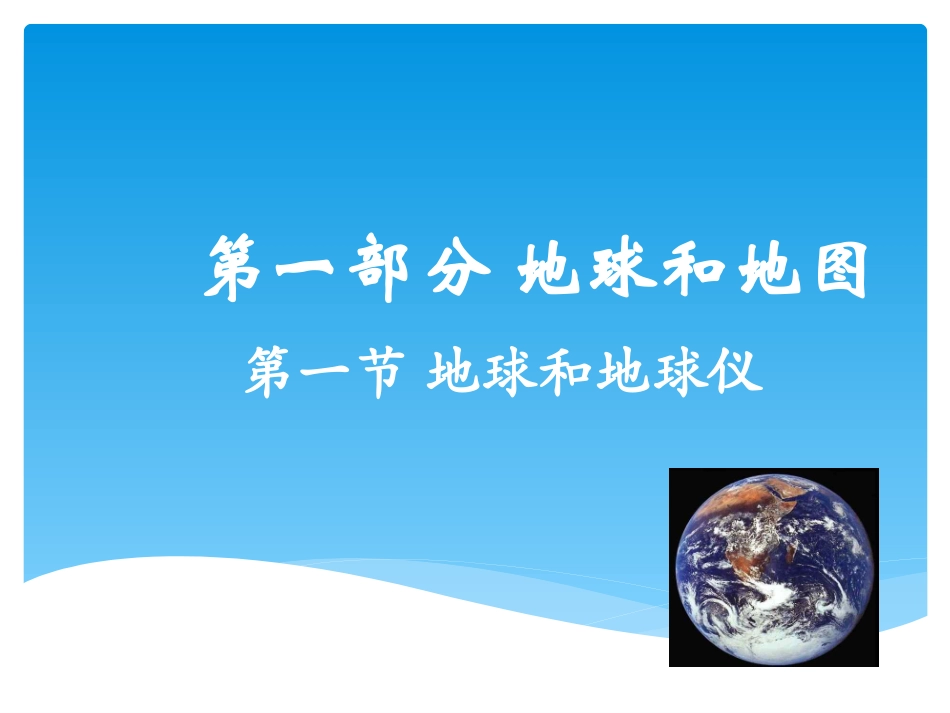 第一部分 地球和地图

第一节 地球和地球仪